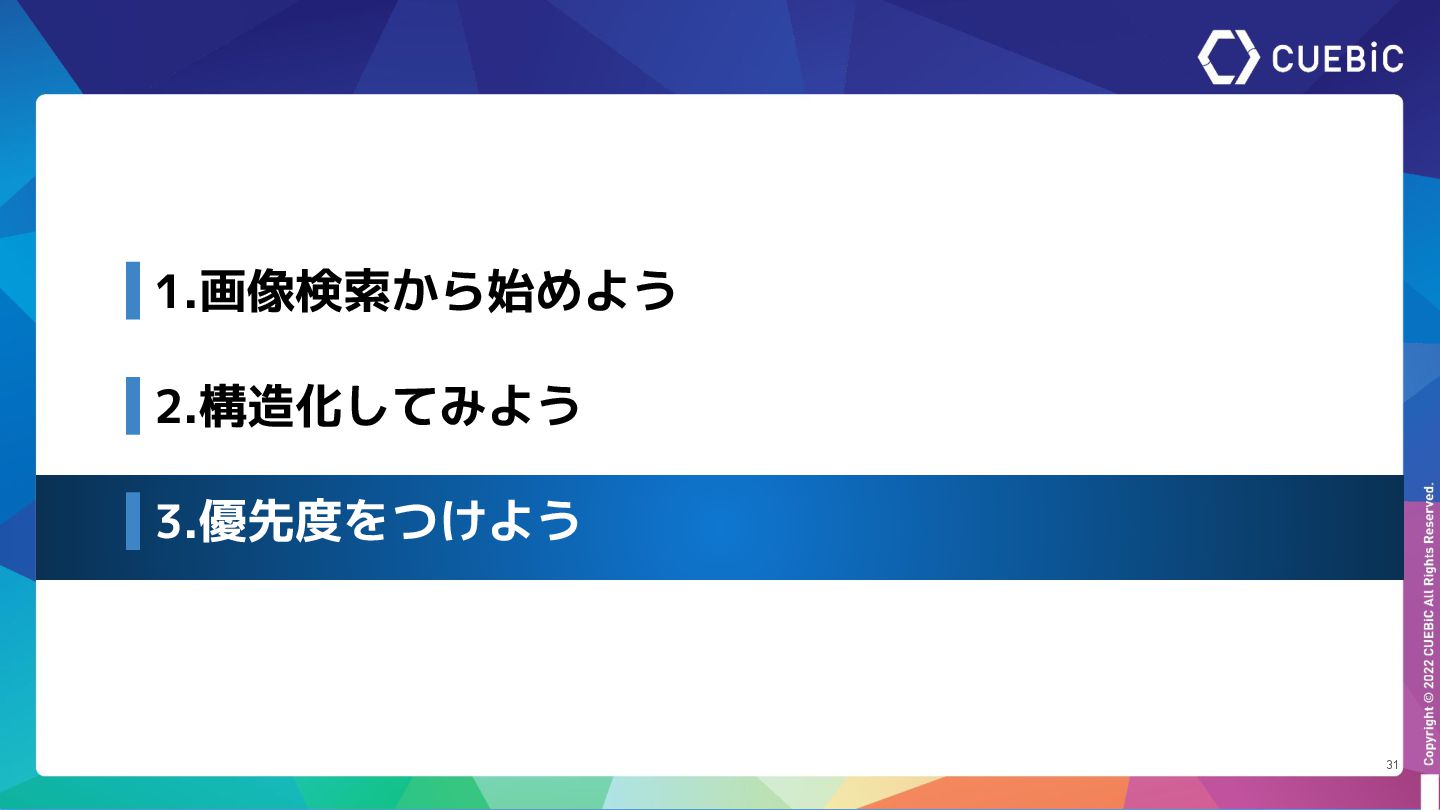 CUEBiC

1.画像検索から始めよう

2.構造化してみよう

3.優先度をつけよう

Copyright © 2022 CUEBiC All Rights Reserved.

31